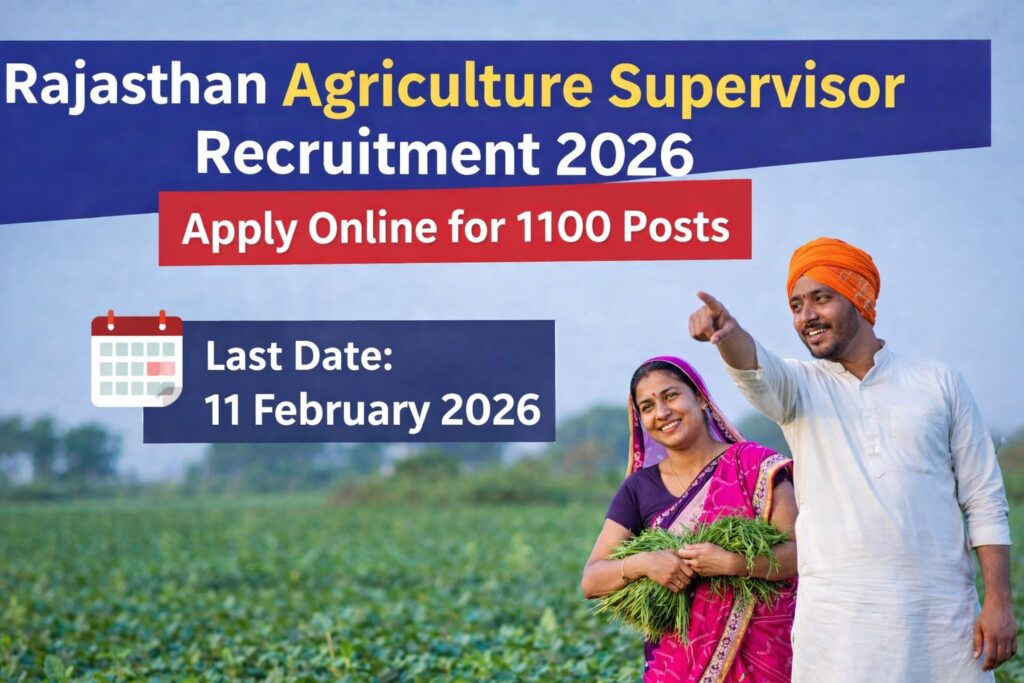 Rajasthan Agriculture Supervisor Recruitment 2026

Apply Online for 1100 Posts

Last Date:
11 February 2026